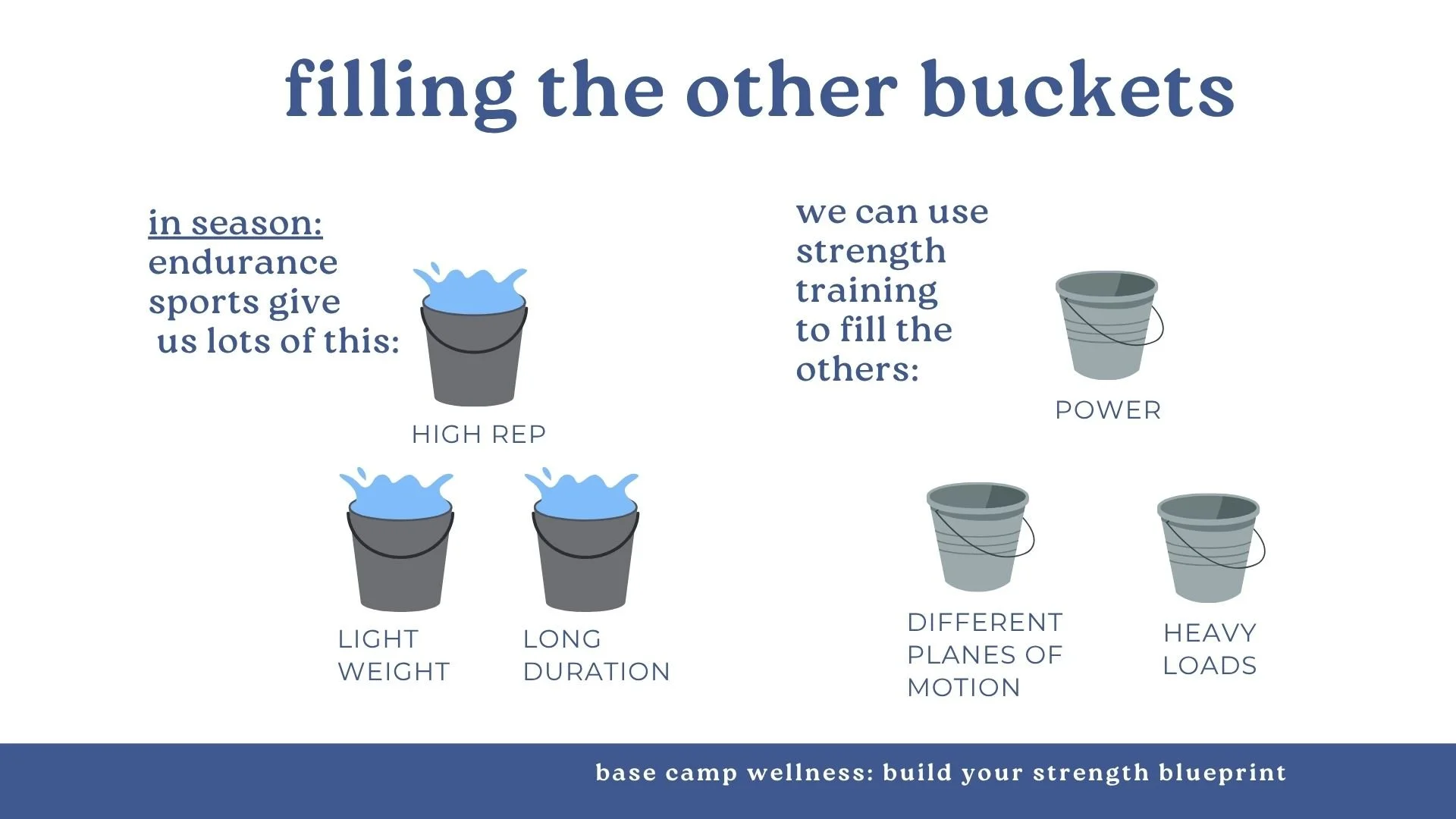 filling the other buckets

in season:
endurance sports give us lots of this:

HIGH REP

LIGHT WEIGHT

LONG DURATION

we can use strength training to fill the others:

POWER

DIFFERENT PLANES OF MOTION

HEAVY LOADS

base camp wellness: build your strength blueprint